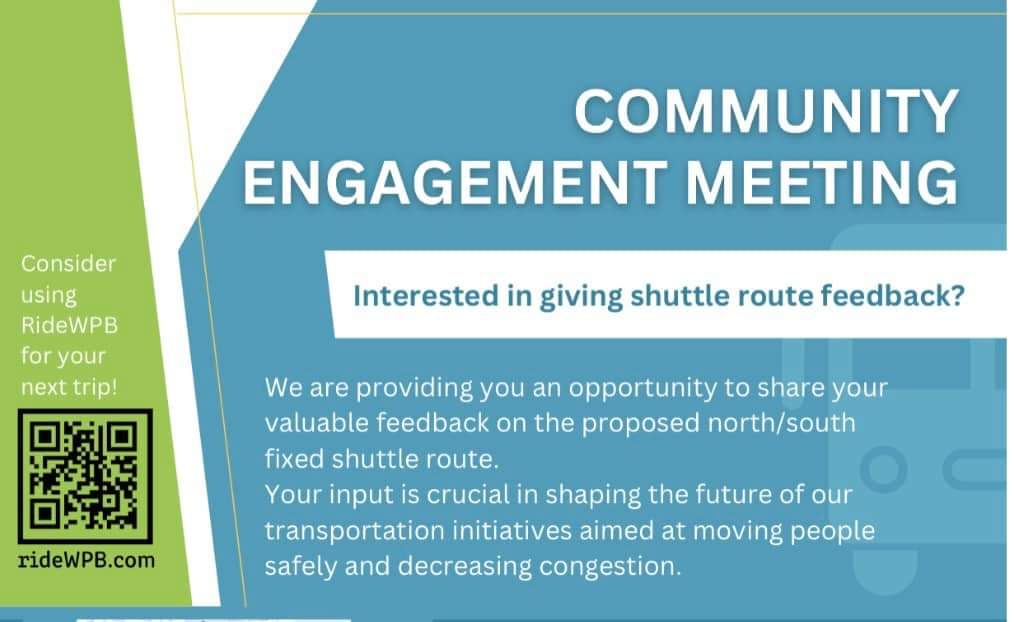 COMMUNITY ENGAGEMENT MEETING

Interested in giving shuttle route feedback?

We are providing you an opportunity to share your valuable feedback on the proposed north/south fixed shuttle route.
Your input is crucial in shaping the future of our transportation initiatives aimed at moving people safely and decreasing congestion.

Consider using RideWPB for your next trip!

rideWPB.com